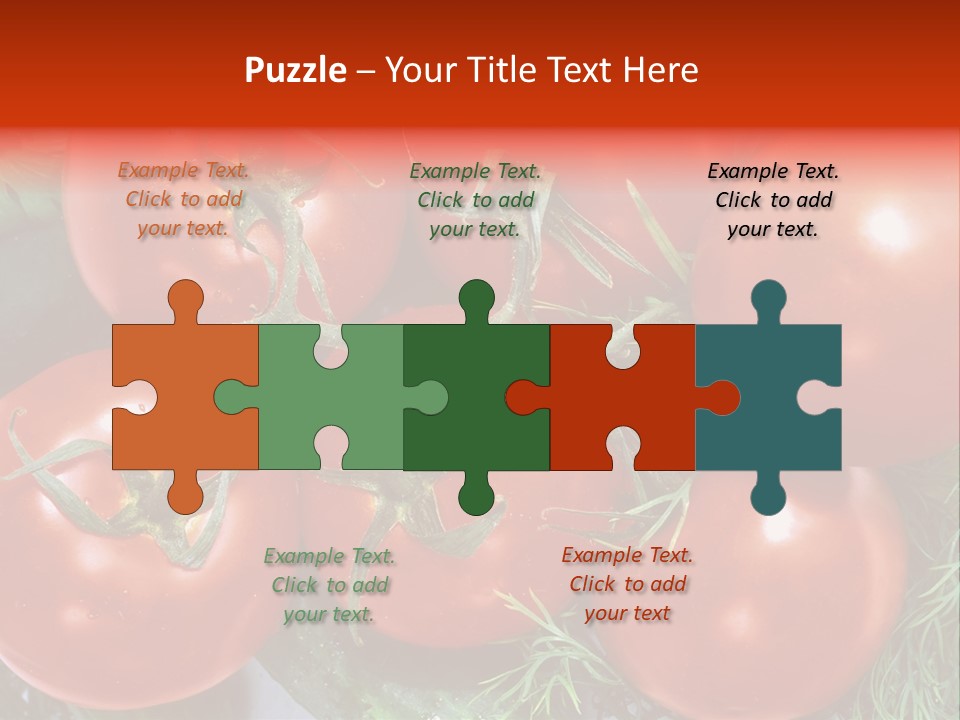 Puzzle – Your Title Text Here

Example Text. Click to add your text.

Example Text. Click to add your text.

Example Text. Click to add your text.

Example Text. Click to add your text.

Example Text. Click to add your text